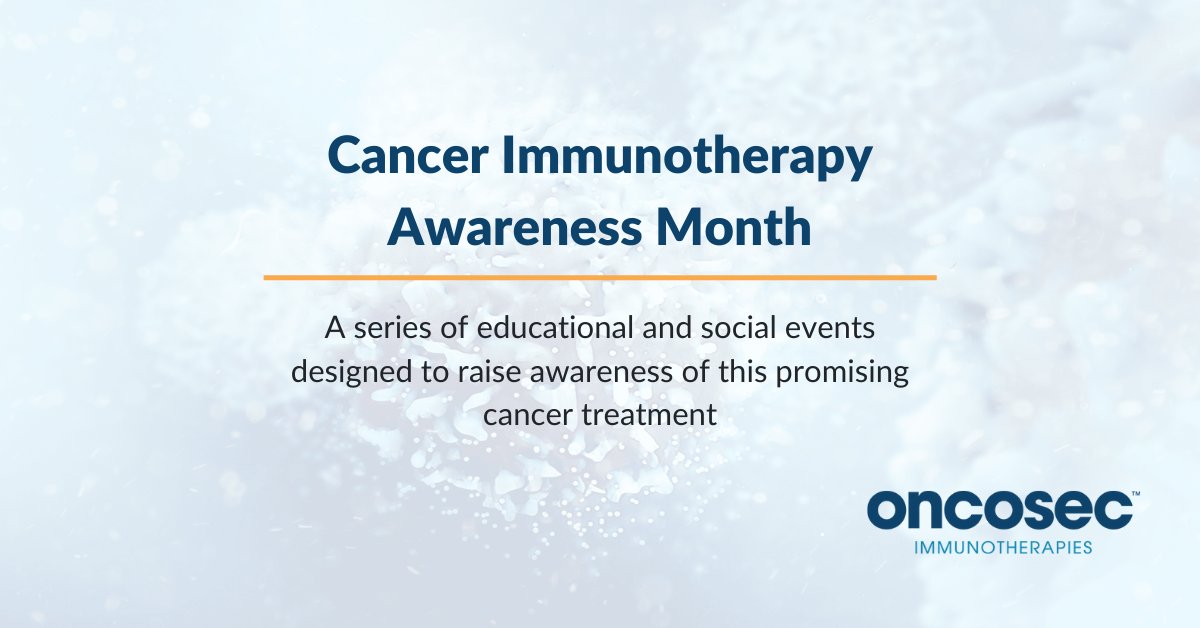 Cancer Immunotherapy Awareness Month

A series of educational and social events designed to raise awareness of this promising cancer treatment

oncosec™
IMMUNOTHERAPIES